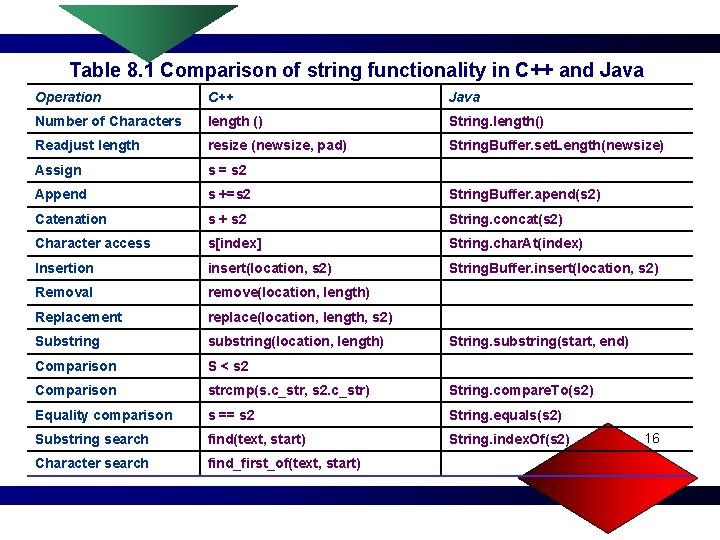 Table 8.1 Comparison of string functionality in C++ and Java

| Operation | C++ | Java |
|---|---|---|
| Number of Characters | length () | String.length() |
| Readjust length | resize (newsize, pad) | StringBuffer.setLength(newsize) |
| Assign | s = s2 | |
| Append | s +=s2 | StringBuffer.apend(s2) |
| Catenation | s + s2 | String.concat(s2) |
| Character access | s[index] | String.charAt(index) |
| Insertion | insert(location, s2) | StringBuffer.insert(location, s2) |
| Removal | remove(location, length) | |
| Replacement | replace(location, length, s2) | |
| Substring | substring(location, length) | String.substring(start, end) |
| Comparison | S < s2 | |
| Comparison | strcmp(s.c_str, s2.c_str) | String.compareTo(s2) |
| Equality comparison | s == s2 | String.equals(s2) |
| Substring search | find(text, start) | String.indexOf(s2) |
| Character search | find_first_of(text, start) | |

16